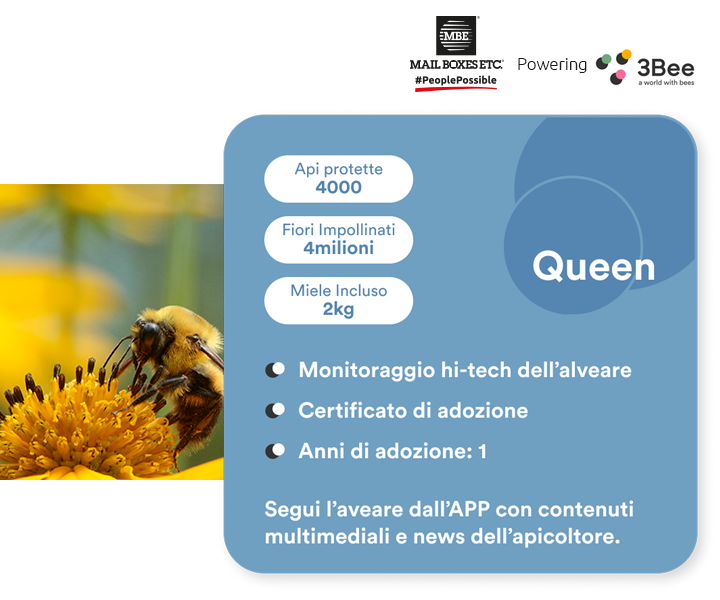 MBE
MAIL BOXES ETC.
#PeoplePossible
Powering
3Bee
a world with bees

Api protette
4000

Fiori Impollinati
4milioni

Miele Incluso
2kg

Queen

Monitoraggio hi-tech dell'alveare

Certificato di adozione

Anni di adozione: 1

Segui l'aveare dall'APP con contenuti multimediali e news dell'apicoltore.